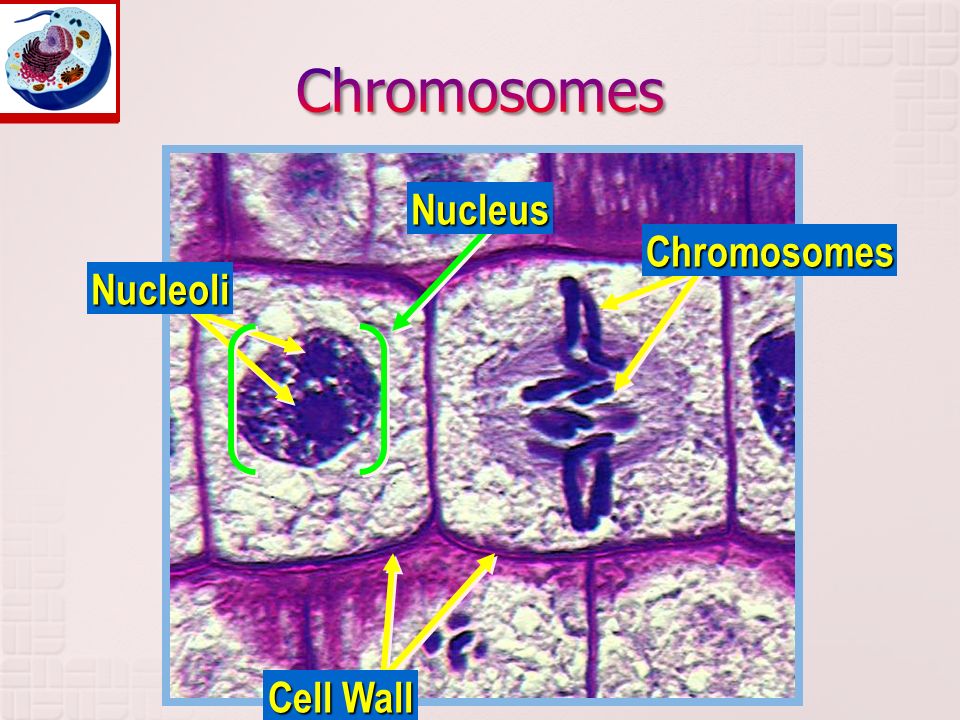 Chromosomes

Nucleus

Chromosomes

Nucleoli

Cell Wall